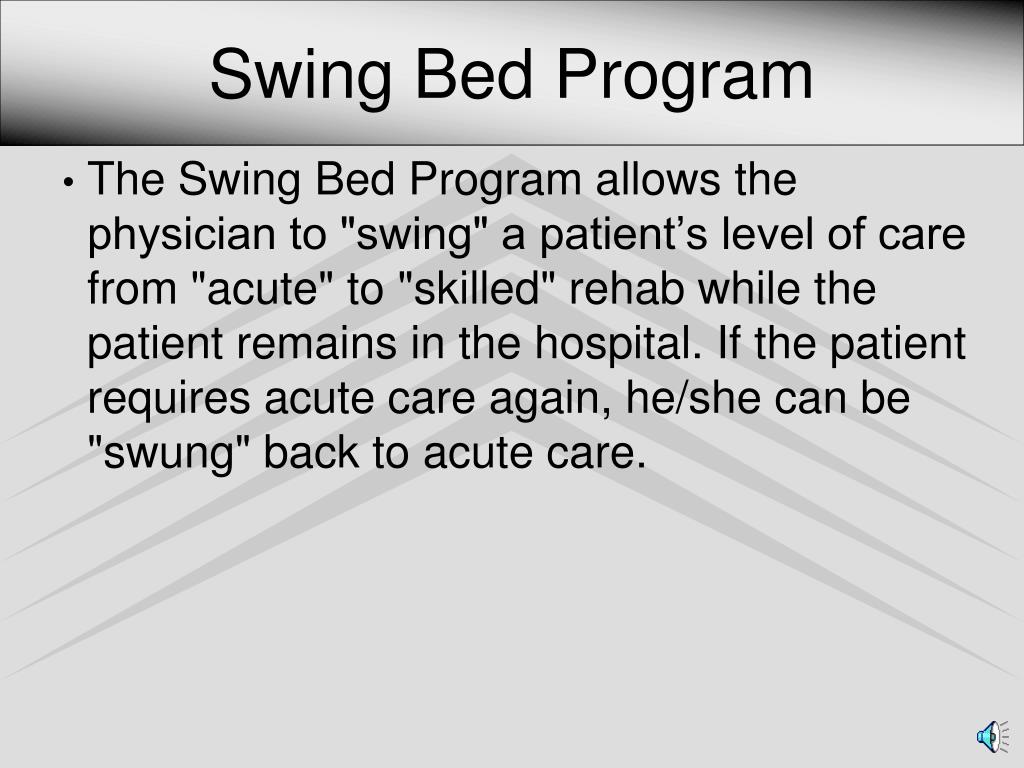 Swing Bed Program

• The Swing Bed Program allows the physician to "swing" a patient’s level of care from "acute" to "skilled" rehab while the patient remains in the hospital. If the patient requires acute care again, he/she can be "swung" back to acute care.